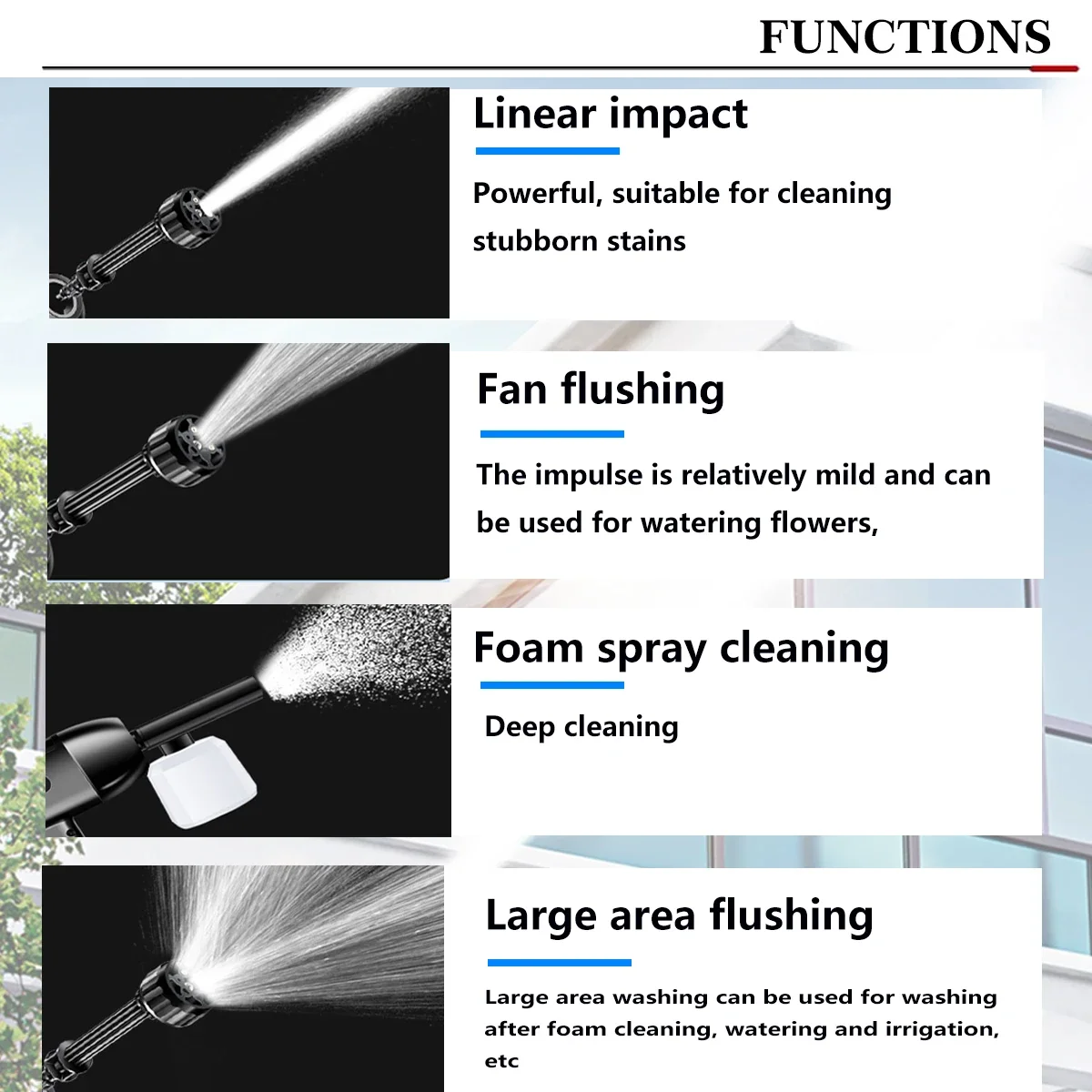 FUNCTIONS

Linear impact

Powerful, suitable for cleaning stubborn stains

Fan flushing

The impulse is relatively mild and can be used for watering flowers,

Foam spray cleaning

Deep cleaning

Large area flushing

Large area washing can be used for washing after foam cleaning, watering and irrigation, etc